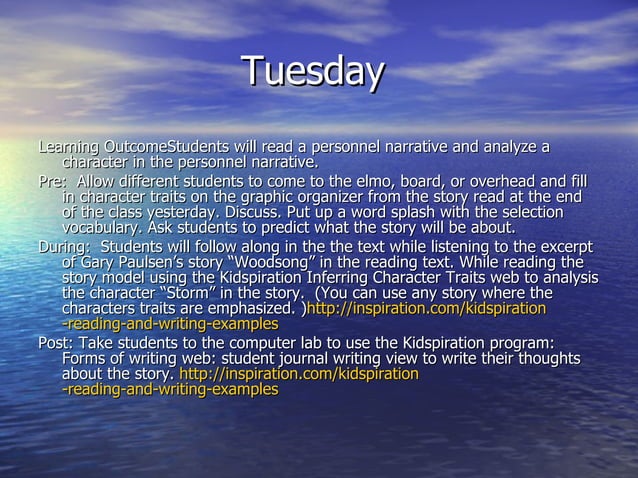 Tuesday

Learning OutcomeStudents will read a personnel narrative and analyze a character in the personnel narrative.

Pre: Allow different students to come to the elmo, board, or overhead and fill in character traits on the graphic organizer from the story read at the end of the class yesterday. Discuss. Put up a word splash with the selection vocabulary. Ask students to predict what the story will be about.

During: Students will follow along in the the text while listening to the excerpt of Gary Paulsen's story "Woodsong" in the reading text. While reading the story model using the Kidspiration Inferring Character Traits web to analysis the character "Storm" in the story. (You can use any story where the characters traits are emphasized. )http://inspiration.com/kidspiration-reading-and-writing-examples

Post: Take students to the computer lab to use the Kidspiration program: Forms of writing web: student journal writing view to write their thoughts about the story. http://inspiration.com/kidspiration-reading-and-writing-examples